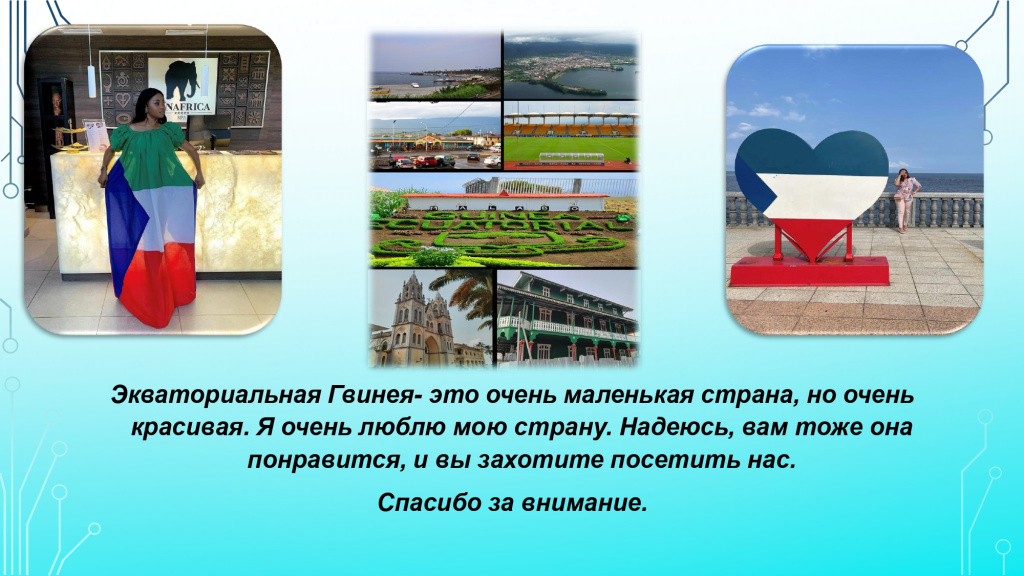 NAFRICA

GUINEA ECUATORIAL

Экваториальная Гвинея- это очень маленькая страна, но очень красивая. Я очень люблю мою страну. Надеюсь, вам тоже она понравится, и вы захотите посетить нас.

Спасибо за внимание.